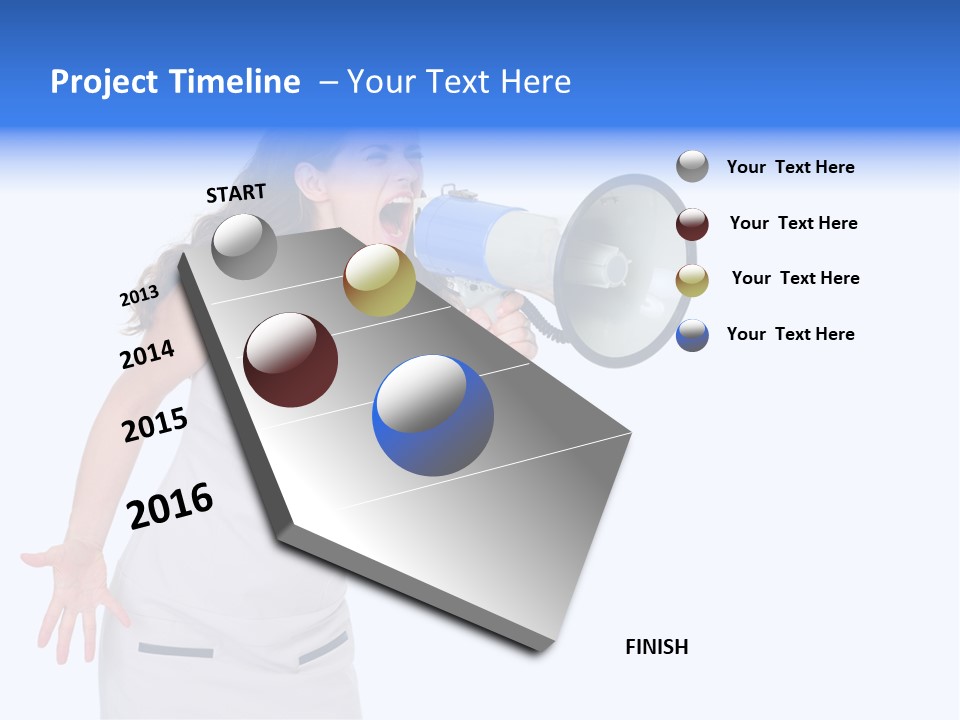 Project Timeline – Your Text Here

START

2013

2014

2015

2016

FINISH

Your Text Here

Your Text Here

Your Text Here

Your Text Here